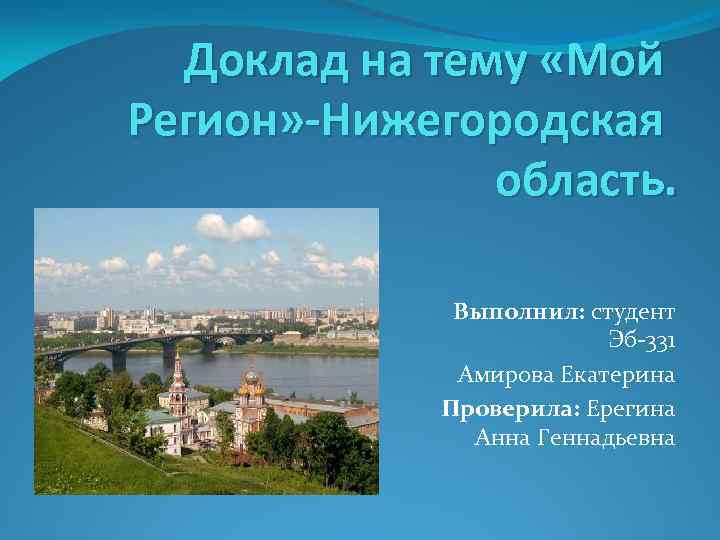 Доклад на тему «Мой Регион»-Нижегородская область.

Выполнил: студент Эб-331

Амирова Екатерина

Проверила: Ерегина Анна Геннадьевна